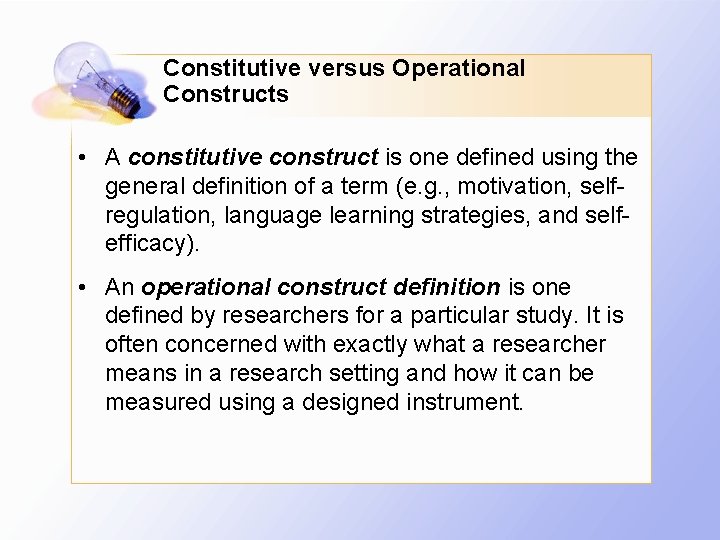 Constitutive versus Operational Constructs

• A constitutive construct is one defined using the general definition of a term (e.g., motivation, self-regulation, language learning strategies, and self-efficacy).

• An operational construct definition is one defined by researchers for a particular study. It is often concerned with exactly what a researcher means in a research setting and how it can be measured using a designed instrument.